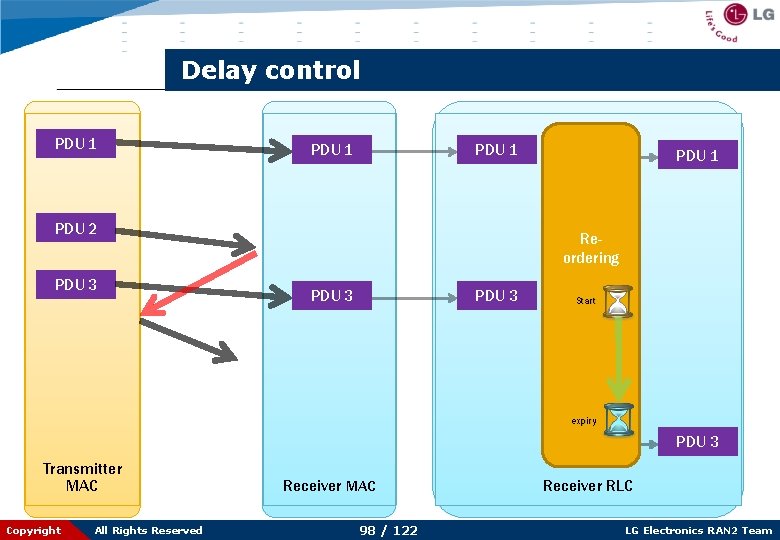 LG
Life's Good

Delay control

PDU 1
PDU 2
PDU 3

Transmitter MAC

PDU 1
PDU 3

Receiver MAC

PDU 1
PDU 3

Re-ordering
Start
expiry

PDU 1
PDU 3

Receiver RLC

Copyright All Rights Reserved 98 / 122 LG Electronics RAN2 Team